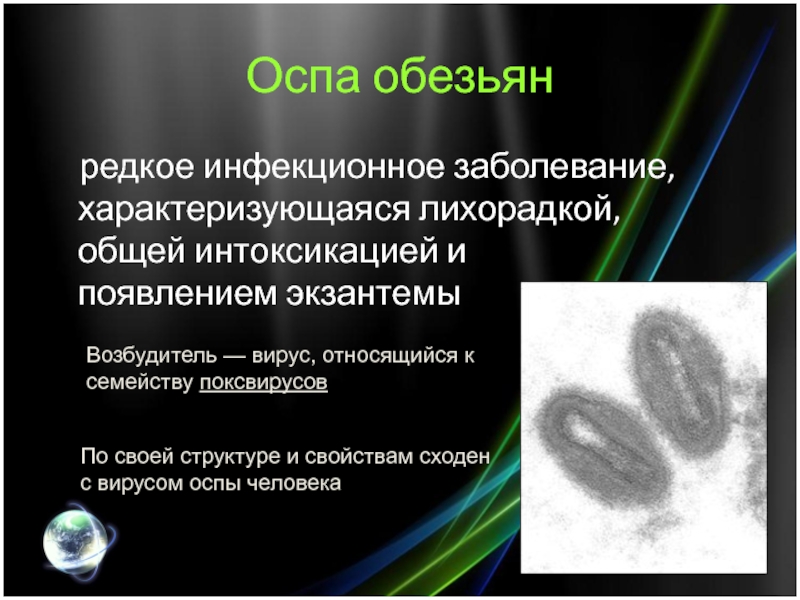 Оспа обезьян

редкое инфекционное заболевание, характеризующаяся лихорадкой, общей интоксикацией и появлением экзантемы

Возбудитель — вирус, относящийся к семейству поксвирусов

По своей структуре и свойствам сходен с вирусом оспы человека